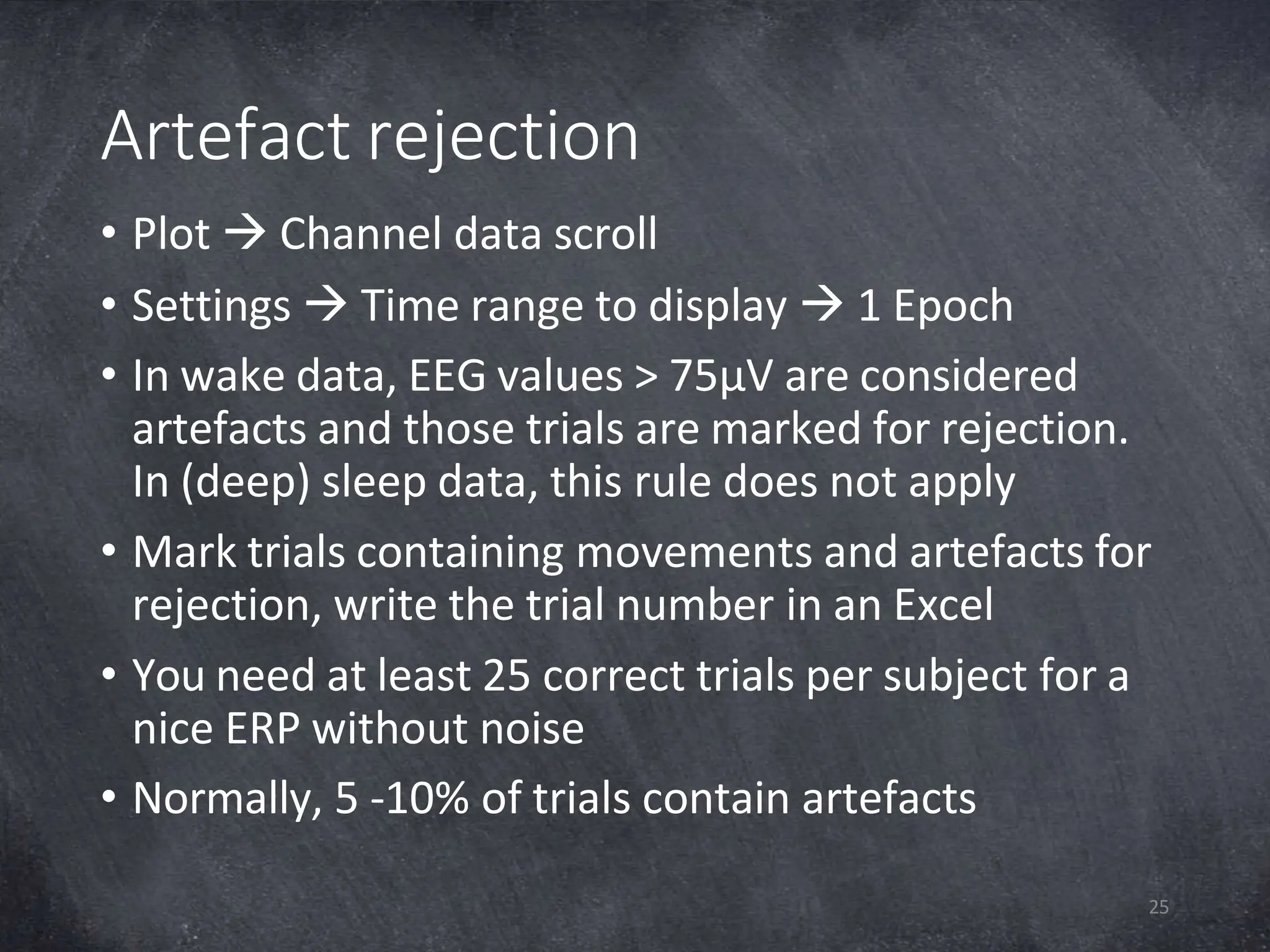 Artefact rejection

• Plot → Channel data scroll
• Settings → Time range to display → 1 Epoch
• In wake data, EEG values > 75µV are considered artefacts and those trials are marked for rejection. In (deep) sleep data, this rule does not apply
• Mark trials containing movements and artefacts for rejection, write the trial number in an Excel
• You need at least 25 correct trials per subject for a nice ERP without noise
• Normally, 5 -10% of trials contain artefacts

25